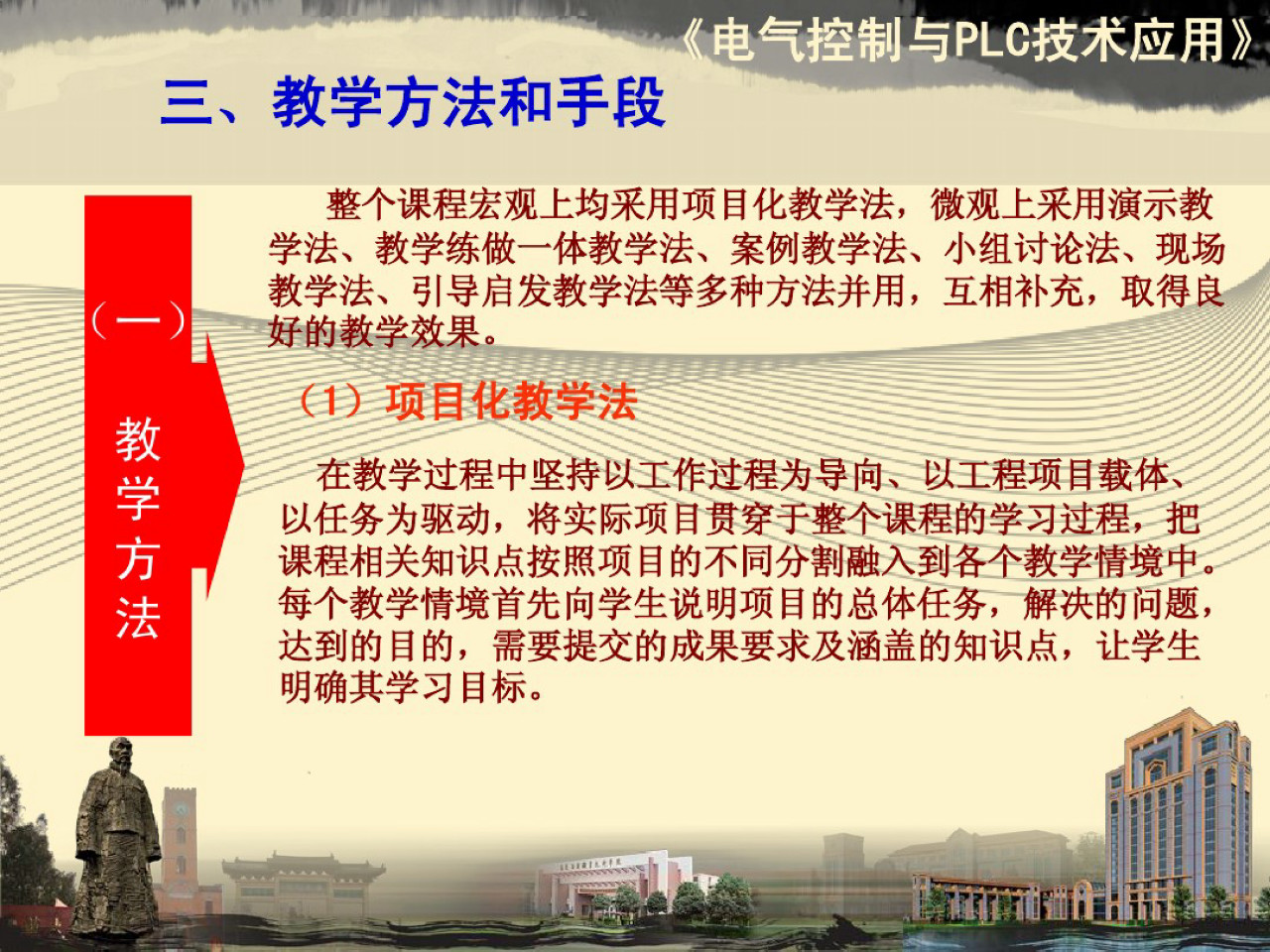 《电气控制与PLC技术应用》

三、教学方法和手段

（一）教学方法

整个课程宏观上均采用项目化教学法，微观上采用演示教学法、教学练做一体教学法、案例教学法、小组讨论法、现场教学法、引导启发教学法等多种方法并用，互相补充，取得良好的教学效果。

（1）项目化教学法

在教学过程中坚持以工作过程为导向、以工程项目载体、以任务为驱动，将实际项目贯穿于整个课程的学习过程，把课程相关知识点按照项目的不同分割融入到各个教学情境中。每个教学情境首先向学生说明项目的总体任务，解决的问题，达到的目的，需要提交的成果要求及涵盖的知识点，让学生明确其学习目标。